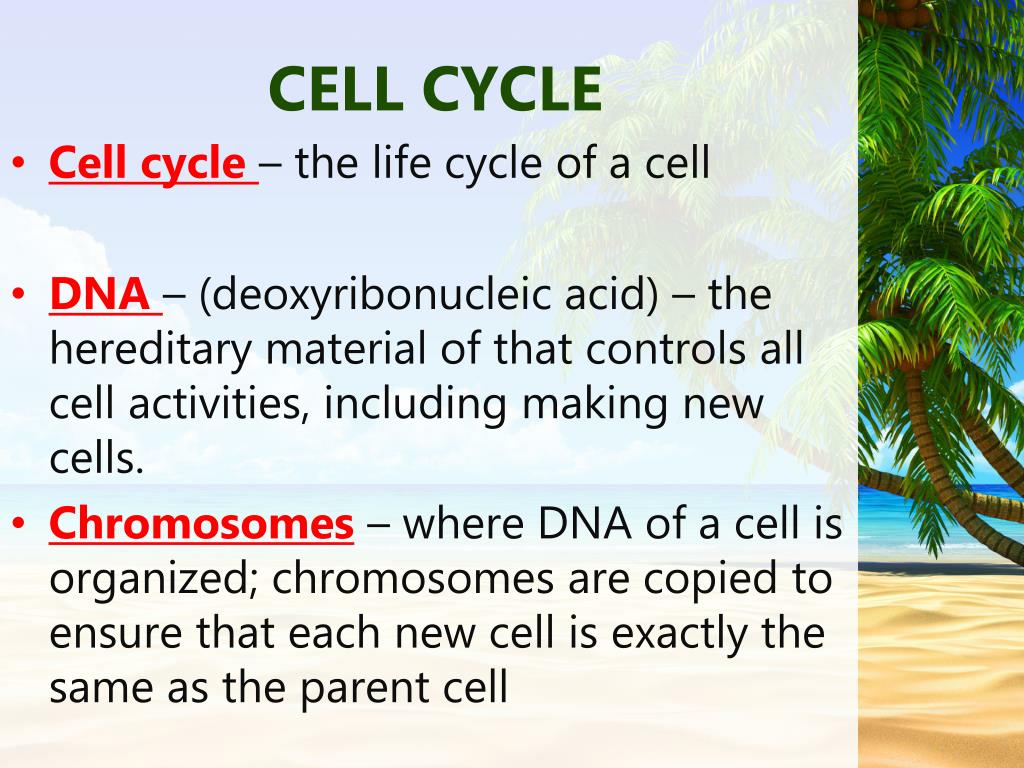 CELL CYCLE

• Cell cycle – the life cycle of a cell

• DNA – (deoxyribonucleic acid) – the hereditary material of that controls all cell activities, including making new cells.

• Chromosomes – where DNA of a cell is organized; chromosomes are copied to ensure that each new cell is exactly the same as the parent cell